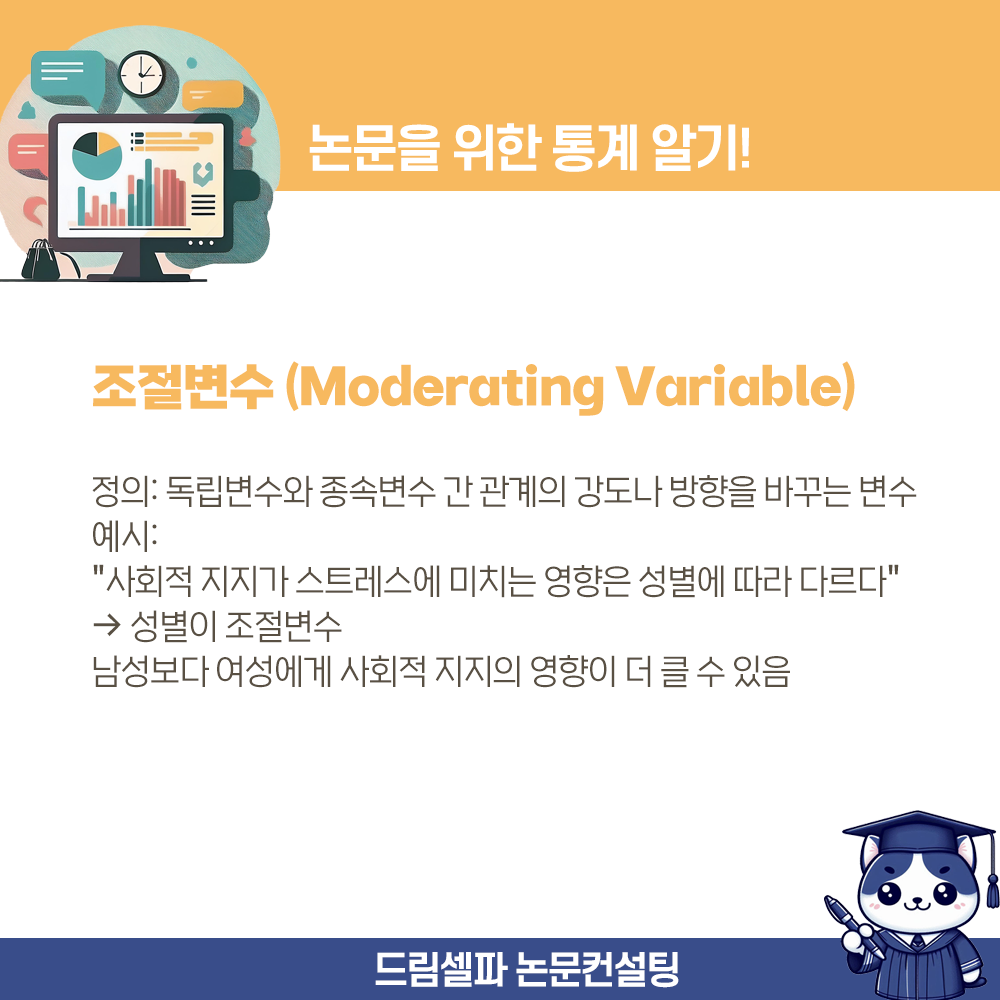 논문을 위한 통계 알기!

조절변수 (Moderating Variable)

정의: 독립변수와 종속변수 간 관계의 강도나 방향을 바꾸는 변수
예시:
"사회적 지지가 스트레스에 미치는 영향은 성별에 따라 다르다"
→ 성별이 조절변수
남성보다 여성에게 사회적 지지의 영향이 더 클 수 있음

드림셀파 논문컨설팅